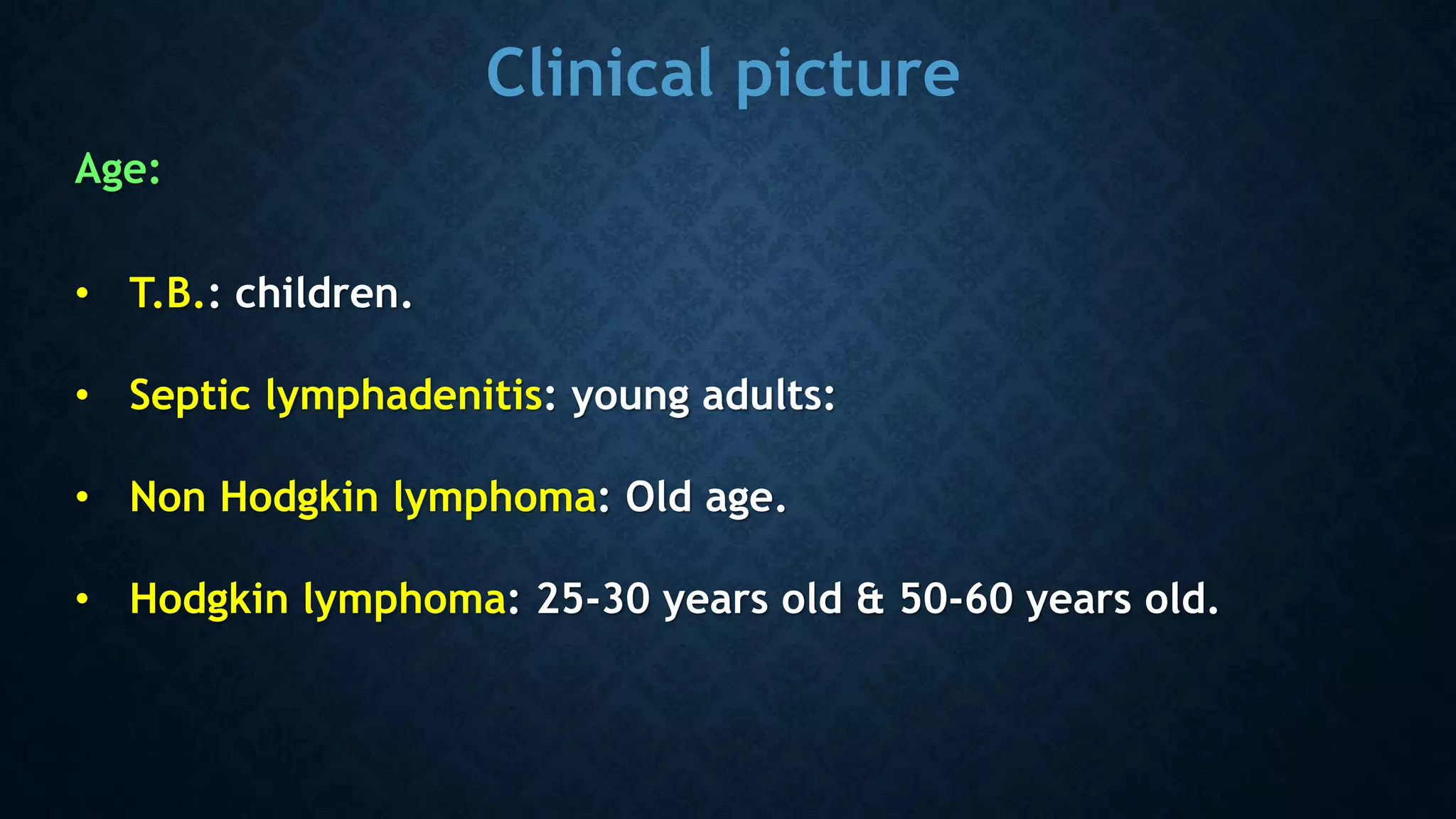 Clinical picture

Age:

• T.B.: children.

• Septic lymphadenitis: young adults:

• Non Hodgkin lymphoma: Old age.

• Hodgkin lymphoma: 25-30 years old & 50-60 years old.